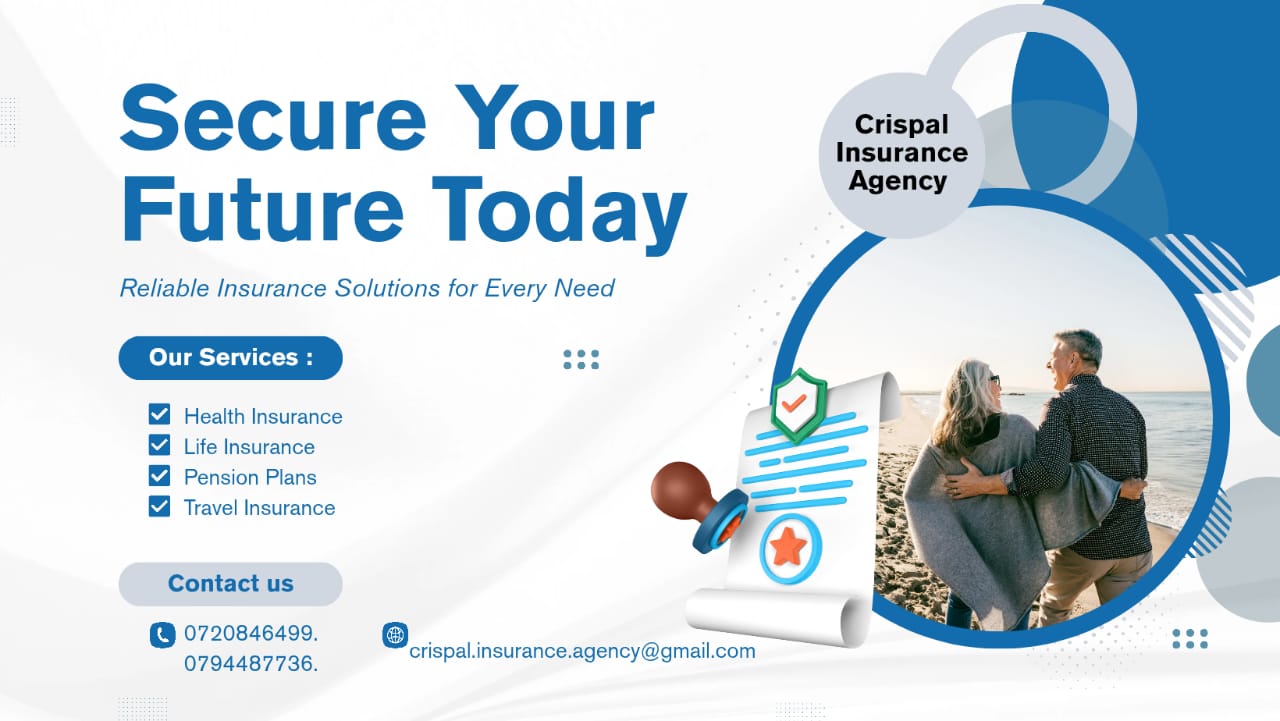 Secure Your Future Today

Reliable Insurance Solutions for Every Need

Crispal Insurance Agency

Our Services :

Health Insurance
Life Insurance
Pension Plans
Travel Insurance

Contact us

0720846499.
0794487736.

crispal.insurance.agency@gmail.com